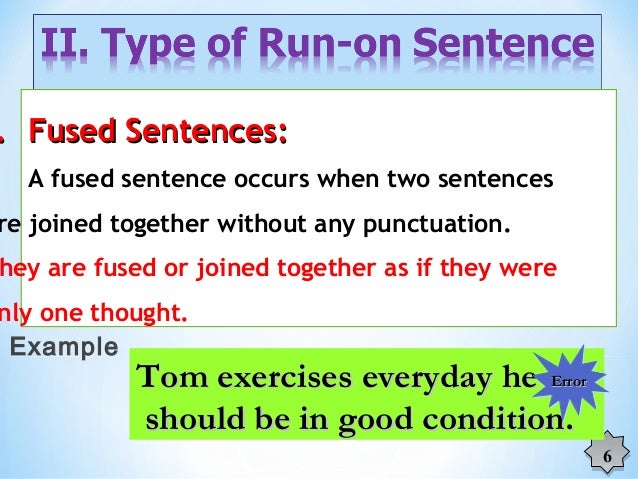 II. Type of Run-on Sentence

. Fused Sentences:

A fused sentence occurs when two sentences re joined together without any punctuation. hey are fused or joined together as if they were nly one thought.

Example

Tom exercises everyday he should be in good condition.

Error

6